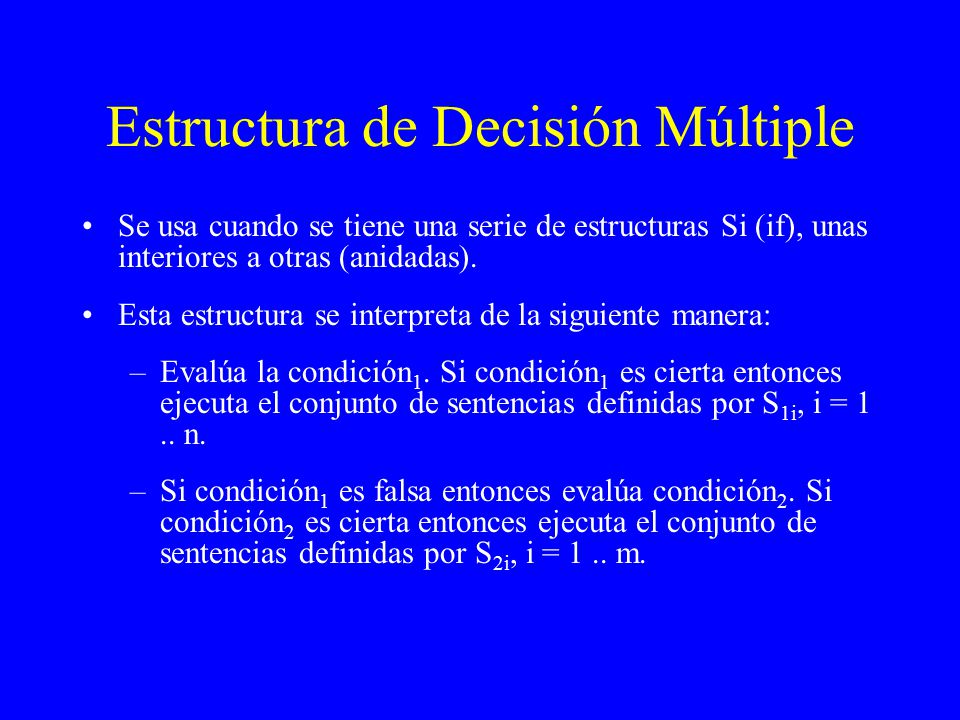 Estructura de Decisión Múltiple

• Se usa cuando se tiene una serie de estructuras Si (if), unas interiores a otras (anidadas).

• Esta estructura se interpreta de la siguiente manera:

– Evalúa la condición$_1$. Si condición$_1$ es cierta entonces ejecuta el conjunto de sentencias definidas por $S_{1i}$, i = 1 .. n.

– Si condición$_1$ es falsa entonces evalúa condición$_2$. Si condición$_2$ es cierta entonces ejecuta el conjunto de sentencias definidas por $S_{2i}$, i = 1 .. m.